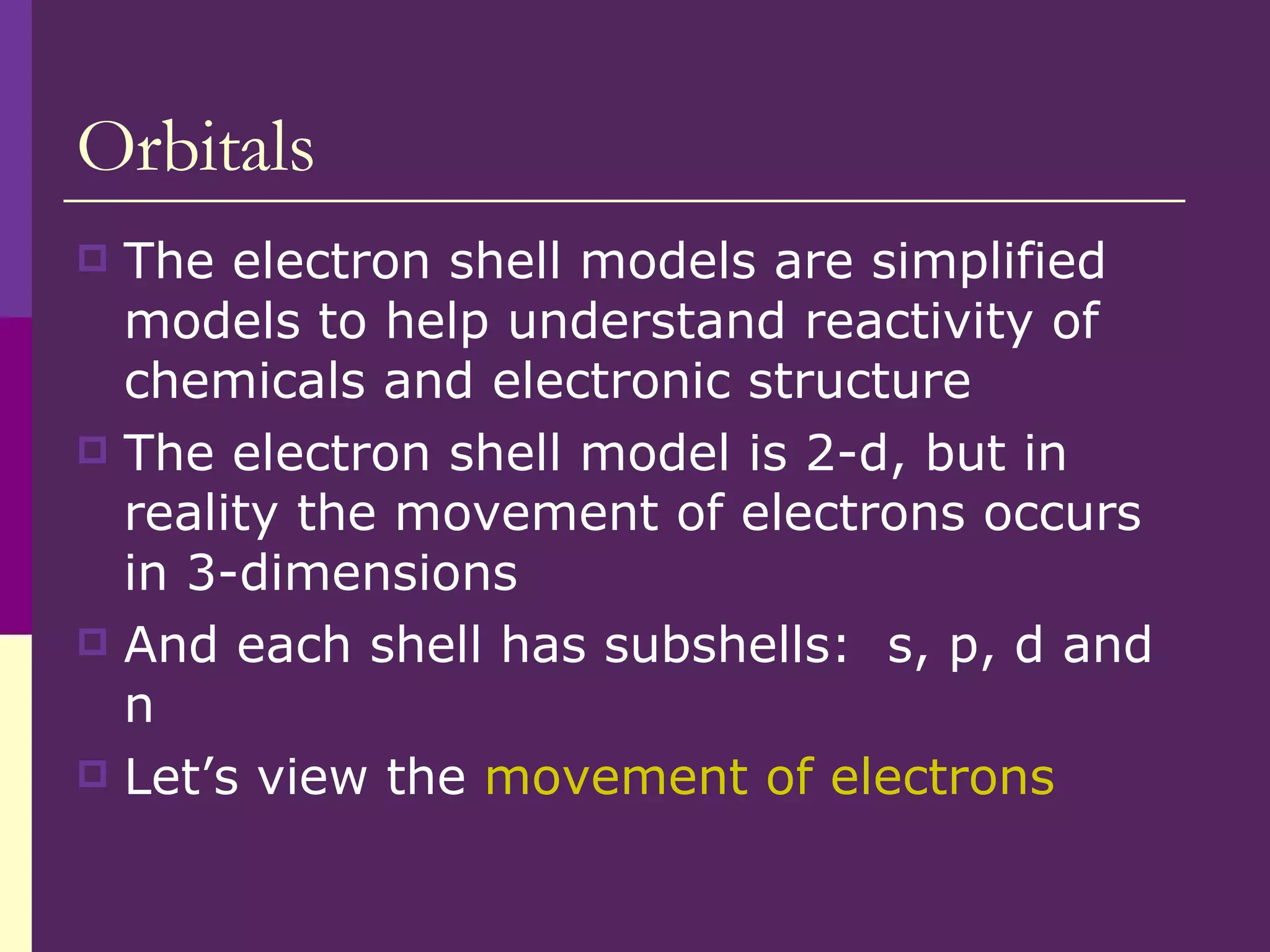 Orbitals

The electron shell models are simplified models to help understand reactivity of chemicals and electronic structure

The electron shell model is 2-d, but in reality the movement of electrons occurs in 3-dimensions

And each shell has subshells:  s, p, d and n

Let’s view the movement of electrons